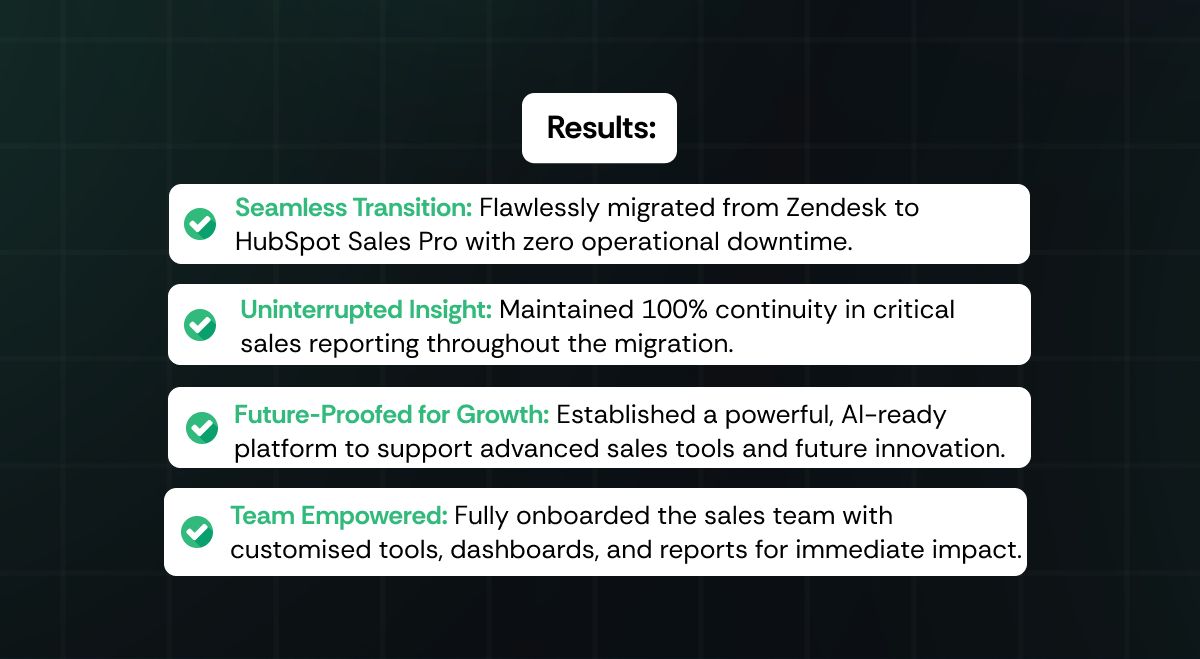 Results:

Seamless Transition: Flawlessly migrated from Zendesk to HubSpot Sales Pro with zero operational downtime.

Uninterrupted Insight: Maintained 100% continuity in critical sales reporting throughout the migration.

Future-Proofed for Growth: Established a powerful, AI-ready platform to support advanced sales tools and future innovation.

Team Empowered: Fully onboarded the sales team with customised tools, dashboards, and reports for immediate impact.